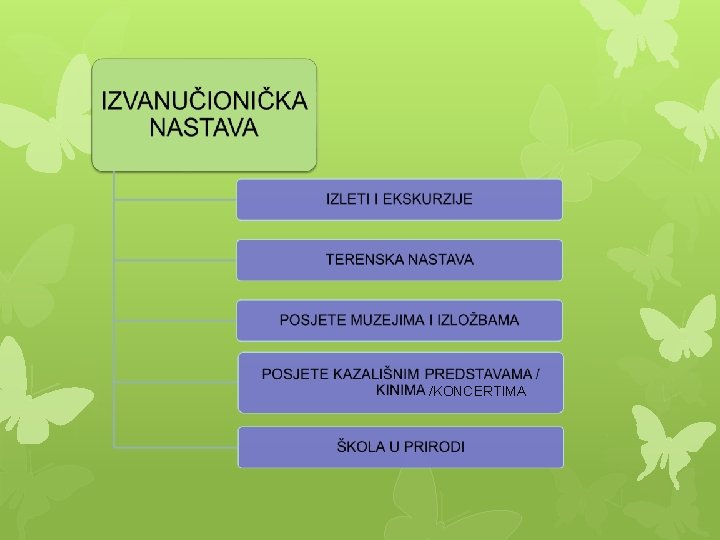 IZVANUČIONIČKA NASTAVA

IZLETI I EKSKURZIJE

TERENSKA NASTAVA

POSJETE MUZEJIMA I IZLOŽBAMA

POSJETE KAZALIŠNIM PREDSTAVAMA / KINIMA /KONCERTIMA

ŠKOLA U PRIRODI